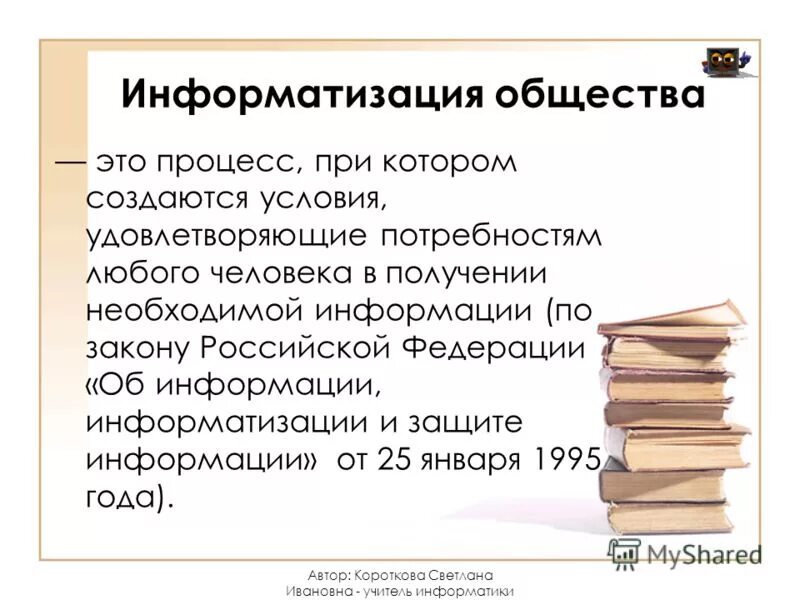 Информатизация общества

— это процесс, при котором создаются условия, удовлетворяющие потребностям любого человека в получении необходимой информации (по закону Российской Федерации «Об информации, информатизации и защите информации» от 25 января 1995 года).

MyShared

Автор: Короткова Светлана Ивановна - учитель информатики